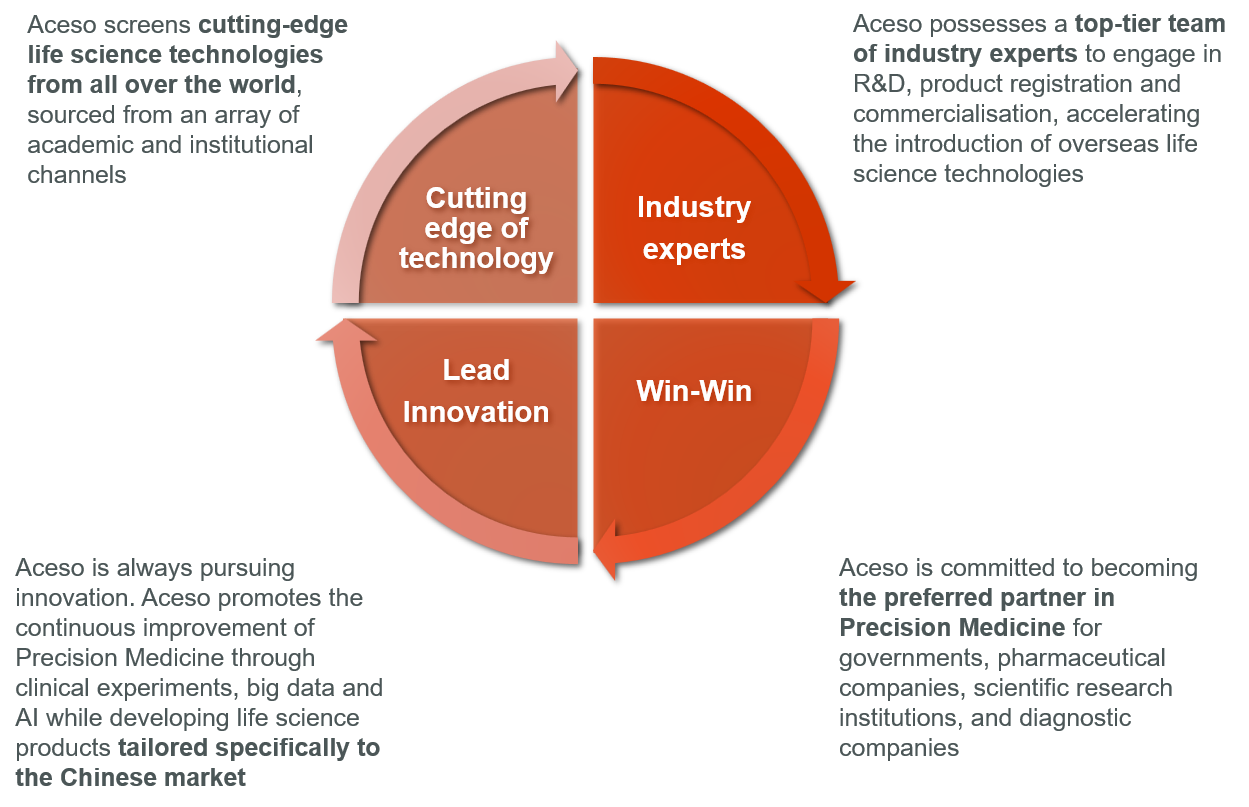 Aceso screens cutting-edge life science technologies from all over the world, sourced from an array of academic and institutional channels

Aceso possesses a top-tier team of industry experts to engage in R&D, product registration and commercialisation, accelerating the introduction of overseas life science technologies

Cutting edge of technology

Industry experts

Lead Innovation

Win-Win

Aceso is always pursuing innovation. Aceso promotes the continuous improvement of Precision Medicine through clinical experiments, big data and AI while developing life science products tailored specifically to the Chinese market

Aceso is committed to becoming the preferred partner in Precision Medicine for governments, pharmaceutical companies, scientific research institutions, and diagnostic companies